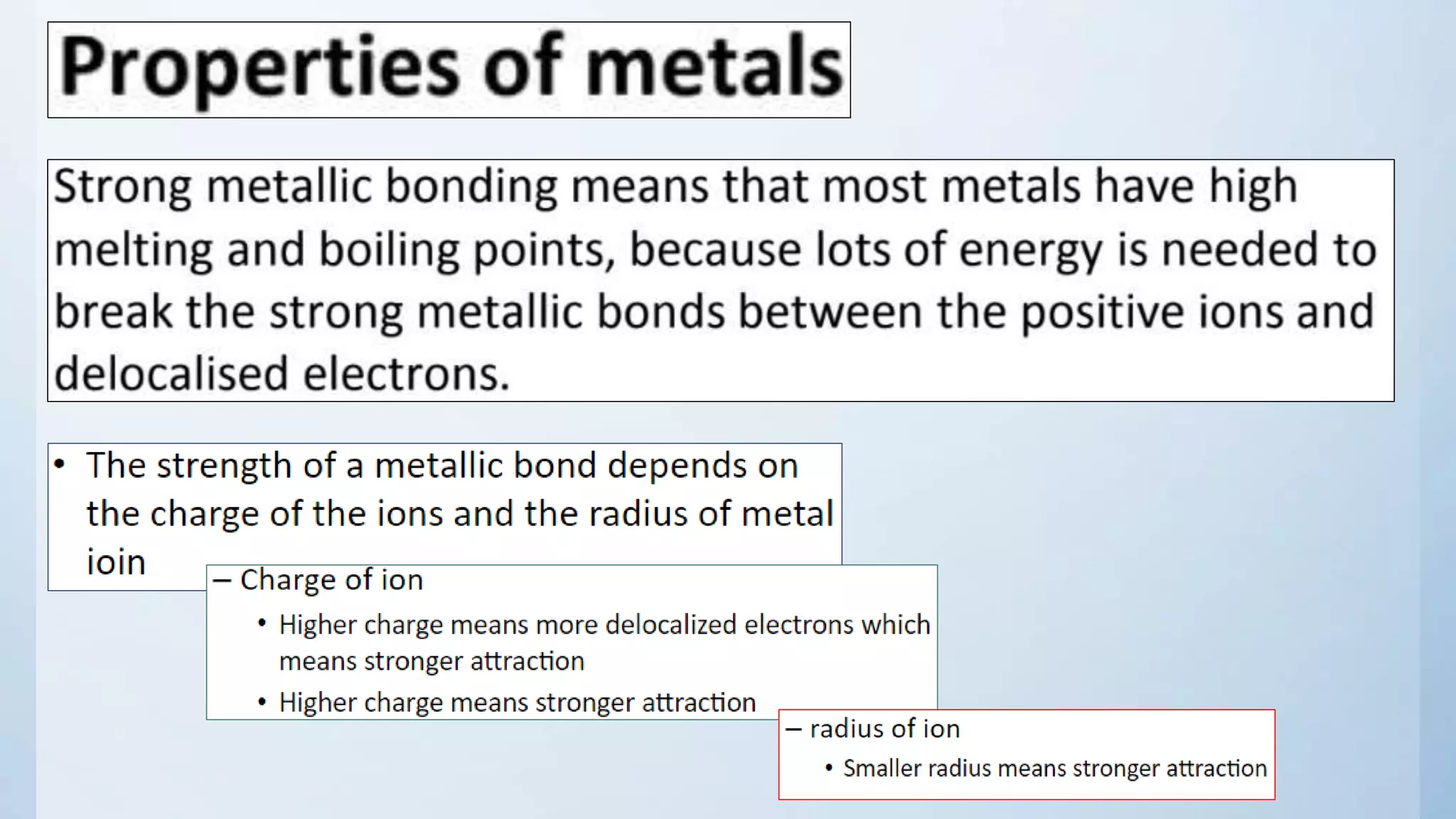 Properties of metals

Strong metallic bonding means that most metals have high melting and boiling points, because lots of energy is needed to break the strong metallic bonds between the positive ions and delocalised electrons.

• The strength of a metallic bond depends on the charge of the ions and the radius of metal ioin

– Charge of ion
• Higher charge means more delocalized electrons which means stronger attraction
• Higher charge means stronger attraction

– radius of ion
• Smaller radius means stronger attraction